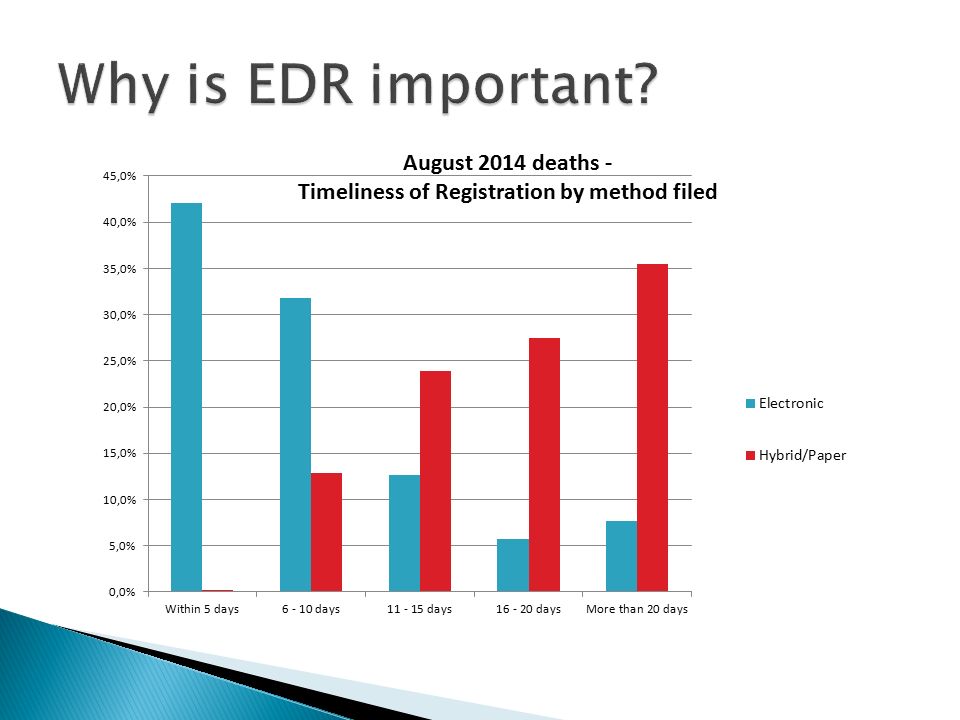 Why is EDR important?

August 2014 deaths -
Timeliness of Registration by method filed

45,0%
40,0%
35,0%
30,0%
25,0%
20,0%
15,0%
10,0%
5,0%
0,0%

Within 5 days
6 - 10 days
11 - 15 days
16 - 20 days
More than 20 days

Electronic
Hybrid/Paper